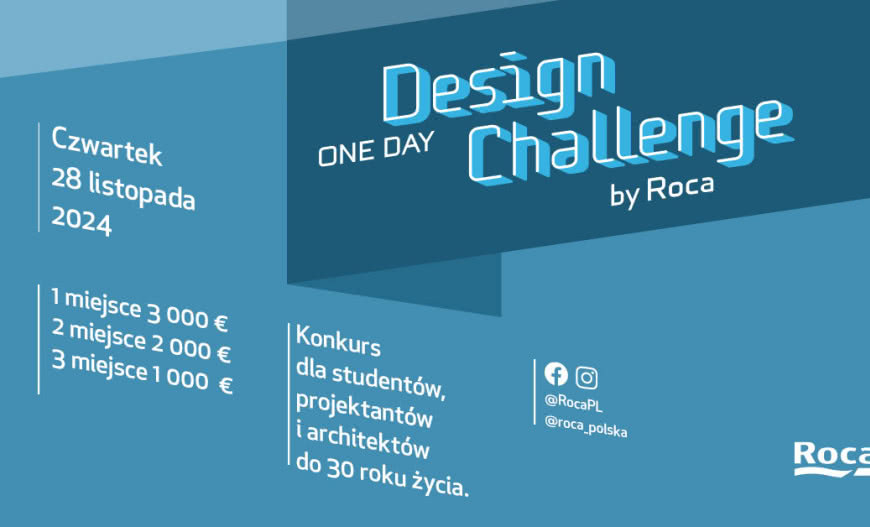 ONE DAY Design Challenge by Roca

Czwartek
28 listopada
2024

1 miejsce 3 000 €
2 miejsce 2 000 €
3 miejsce 1 000 €

Konkurs dla studentów, projektantów i architektów do 30 roku życia.

@RocaPL
@roca_polska

Roca